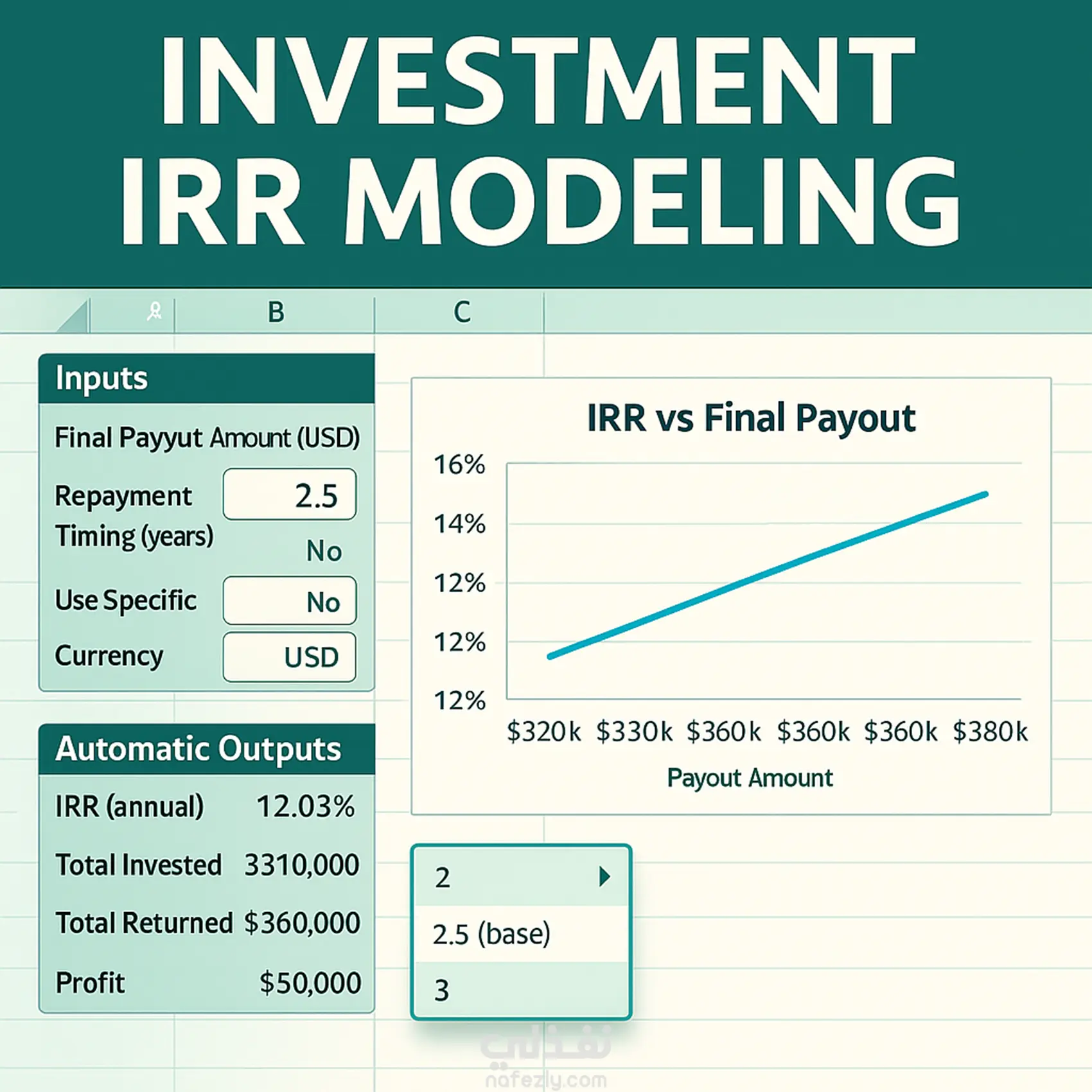 INVESTMENT IRR MODELING

B C

Inputs

Final Payyut Amount (USD)

Repayment Timing (years) 2.5

No

Use Specific No

Currency USD

Automatic Outputs

IRR (annual) 12.03%

Total Invested 3310,000

Total Returned $360,000

Profit $50,000

IRR vs Final Payout

16%
14%
12%
12%
12%

$320k $330k $360k $360k $360k $380k

Payout Amount

2
2.5 (base)
3

نفذلي
nafezly.com